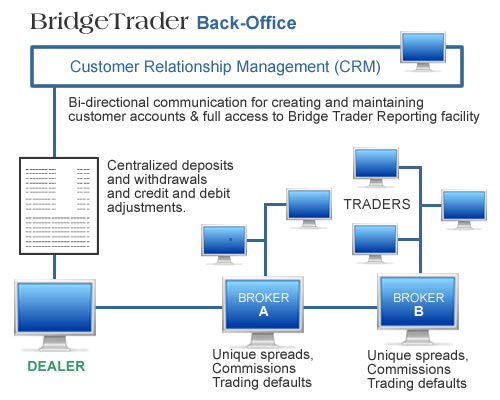 BridgeTrader Back-Office

Customer Relationship Management (CRM)

Bi-directional communication for creating and maintaining customer accounts & full access to Bridge Trader Reporting facility

Centralized deposits and withdrawals and credit and debit adjustments.

TRADERS

BROKER A

BROKER B

DEALER

Unique spreads, Commissions Trading defaults

Unique spreads, Commissions Trading defaults